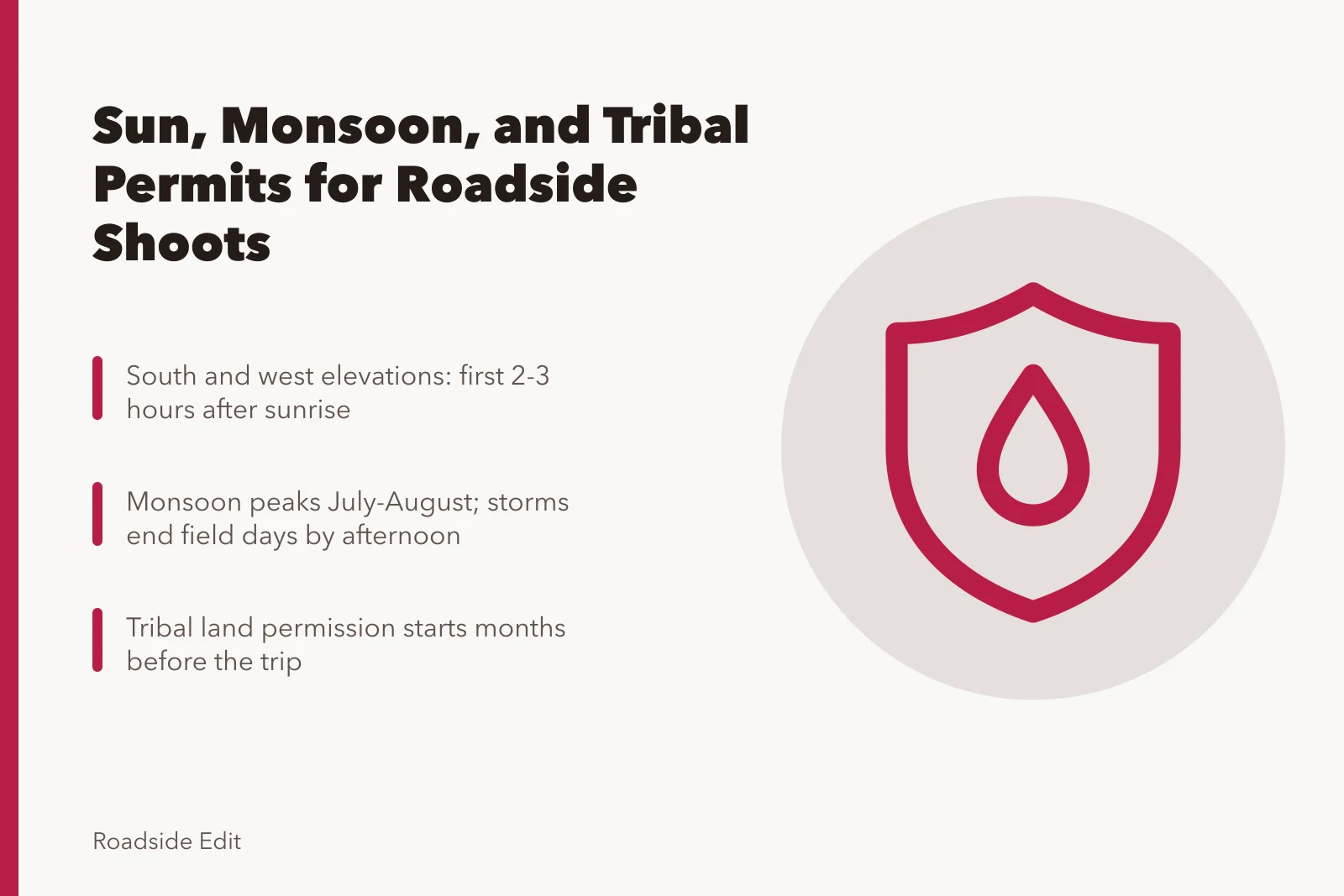 Sun, Monsoon, and Tribal Permits for Roadside Shoots

South and west elevations: first 2-3 hours after sunrise

Monsoon peaks July-August; storms end field days by afternoon

Tribal land permission starts months before the trip

Roadside Edit